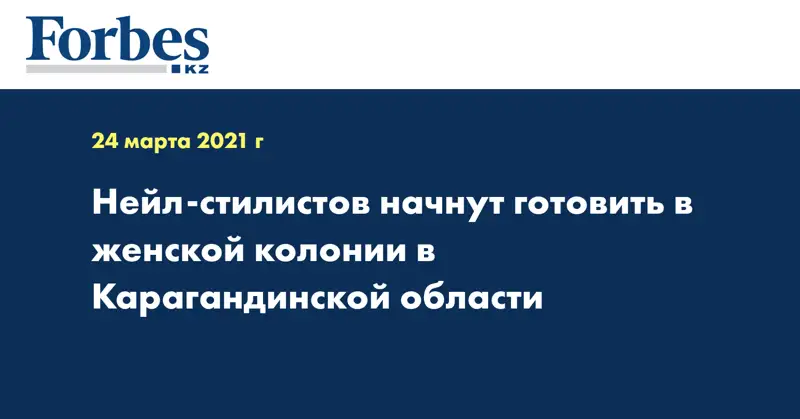 Forbes
KZ

24 марта 2021 г

Нейл-стилистов начнут готовить в женской колонии в Карагандинской области